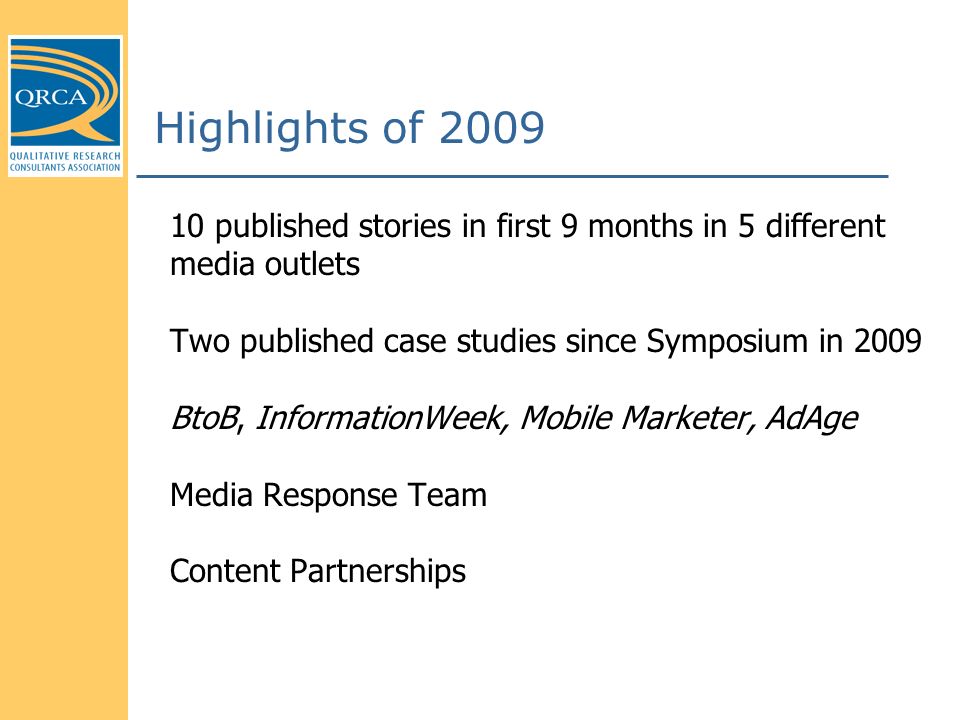 QRCA
QUALITATIVE RESEARCH CONSULTANTS ASSOCIATION

Highlights of 2009

10 published stories in first 9 months in 5 different media outlets

Two published case studies since Symposium in 2009

BtoB, InformationWeek, Mobile Marketer, AdAge

Media Response Team

Content Partnerships